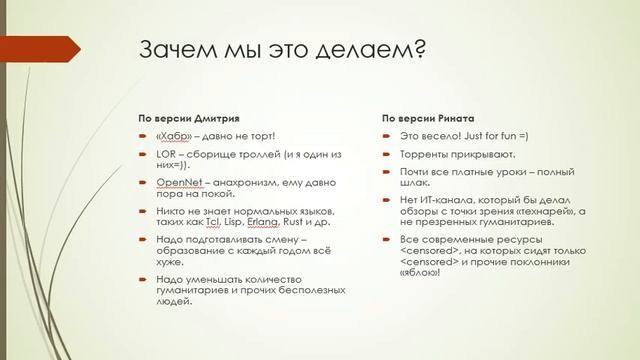 Зачем мы это делаем?

По версии Дмитрия

«Хабр» – давно не торт!

LOR – сборище троллей (и я один из них=)).

OpenNet – анахронизм, ему давно пора на покой.

Никто не знает нормальных языков, таких как Tcl, Lisp, Erlang, Rust и др.

Надо подготавливать смену – образование с каждый годом всё хуже.

Надо уменьшать количество гуманитариев и прочих бесполезных людей.

По версии Рината

Это весело! Just for fun =)

Торренты прикрывают.

Почти все платные уроки – полный шлак.

Нет ИТ-канала, который бы делал обзоры с точки зрения «технарей», а не презренных гуманитариев.

Все современные ресурсы <censored>, на которых сидят только <censored> и прочие поклонники «яблок»!